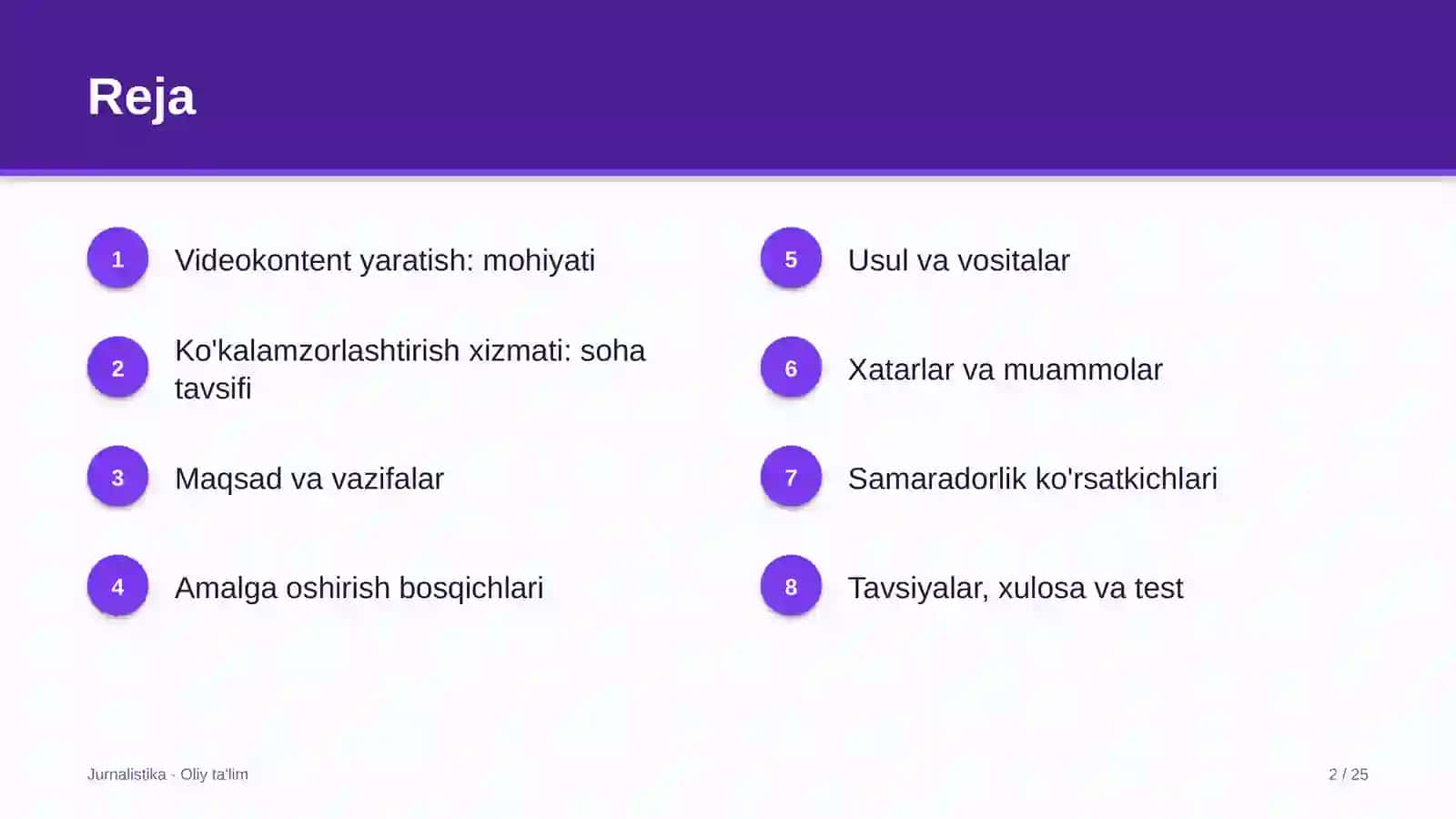 Reja

1 Videokontent yaratish: mohiyati

2 Ko'kalamzorlashtirish xizmati: soha tavsifi

3 Maqsad va vazifalar

4 Amalga oshirish bosqichlari

5 Usul va vositalar

6 Xatarlar va muammolar

7 Samaradorlik ko'rsatkichlari

8 Tavsiyalar, xulosa va test

Jurnalistika - Oliy ta'lim

2 / 25